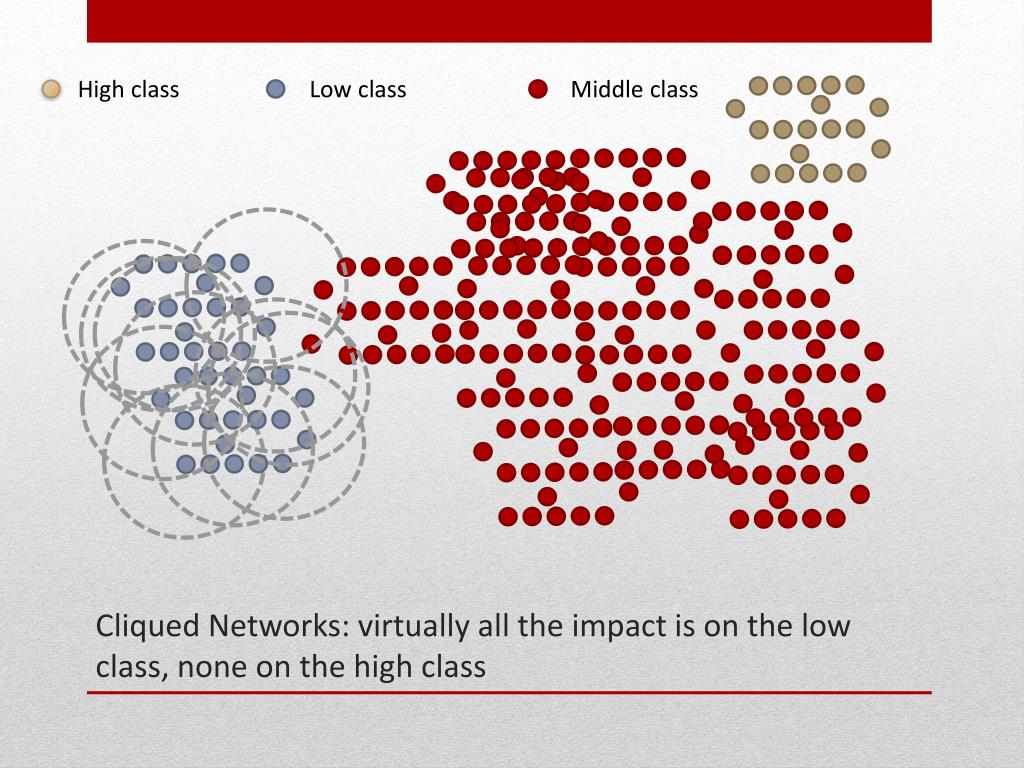 High class Low class Middle class

Cliqued Networks: virtually all the impact is on the low class, none on the high class